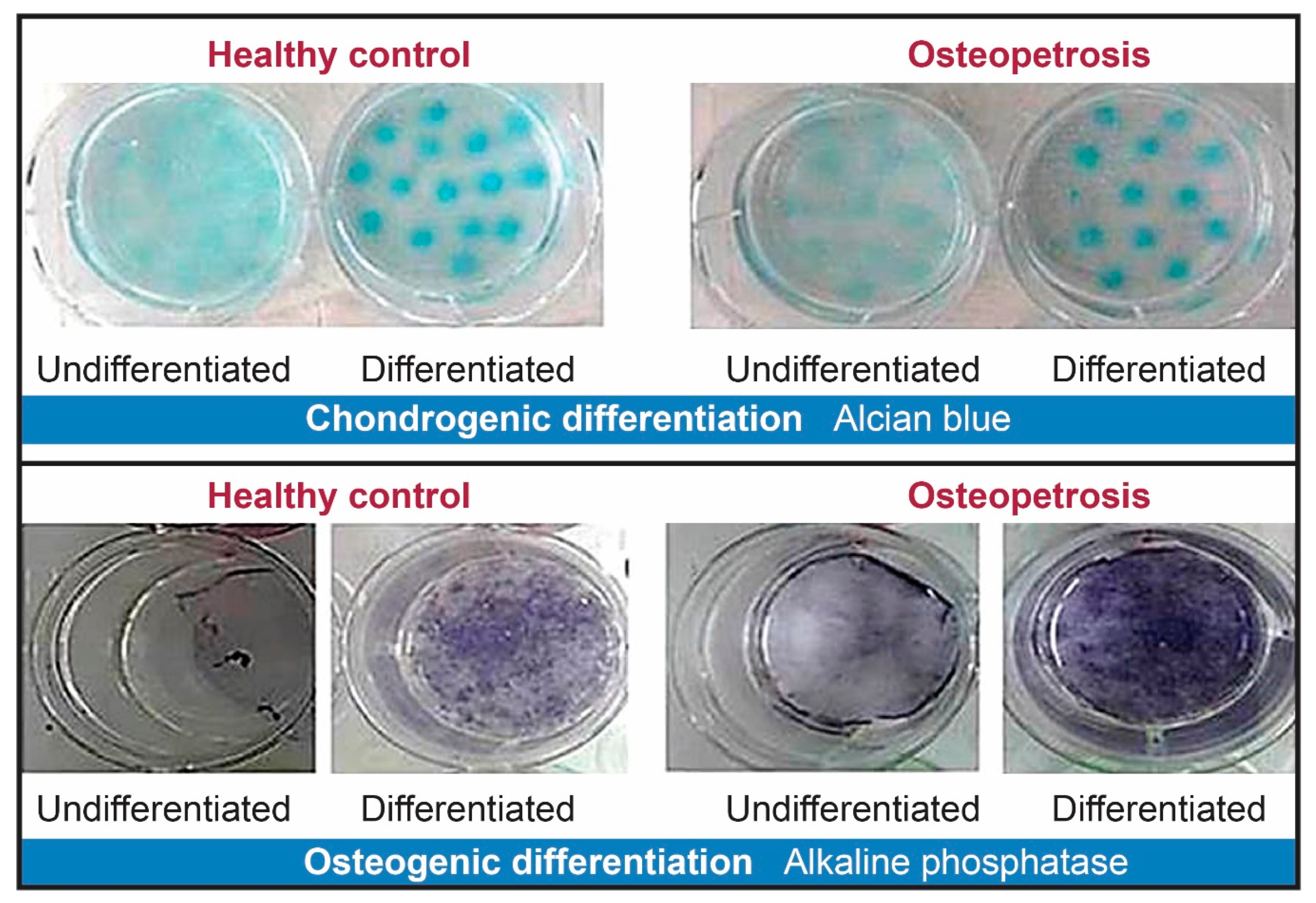 Healthy control

Osteopetrosis

Undifferentiated Differentiated Undifferentiated Differentiated

Chondrogenic differentiation Alcian blue

Healthy control

Osteopetrosis

Undifferentiated Differentiated Undifferentiated Differentiated

Osteogenic differentiation Alkaline phosphatase